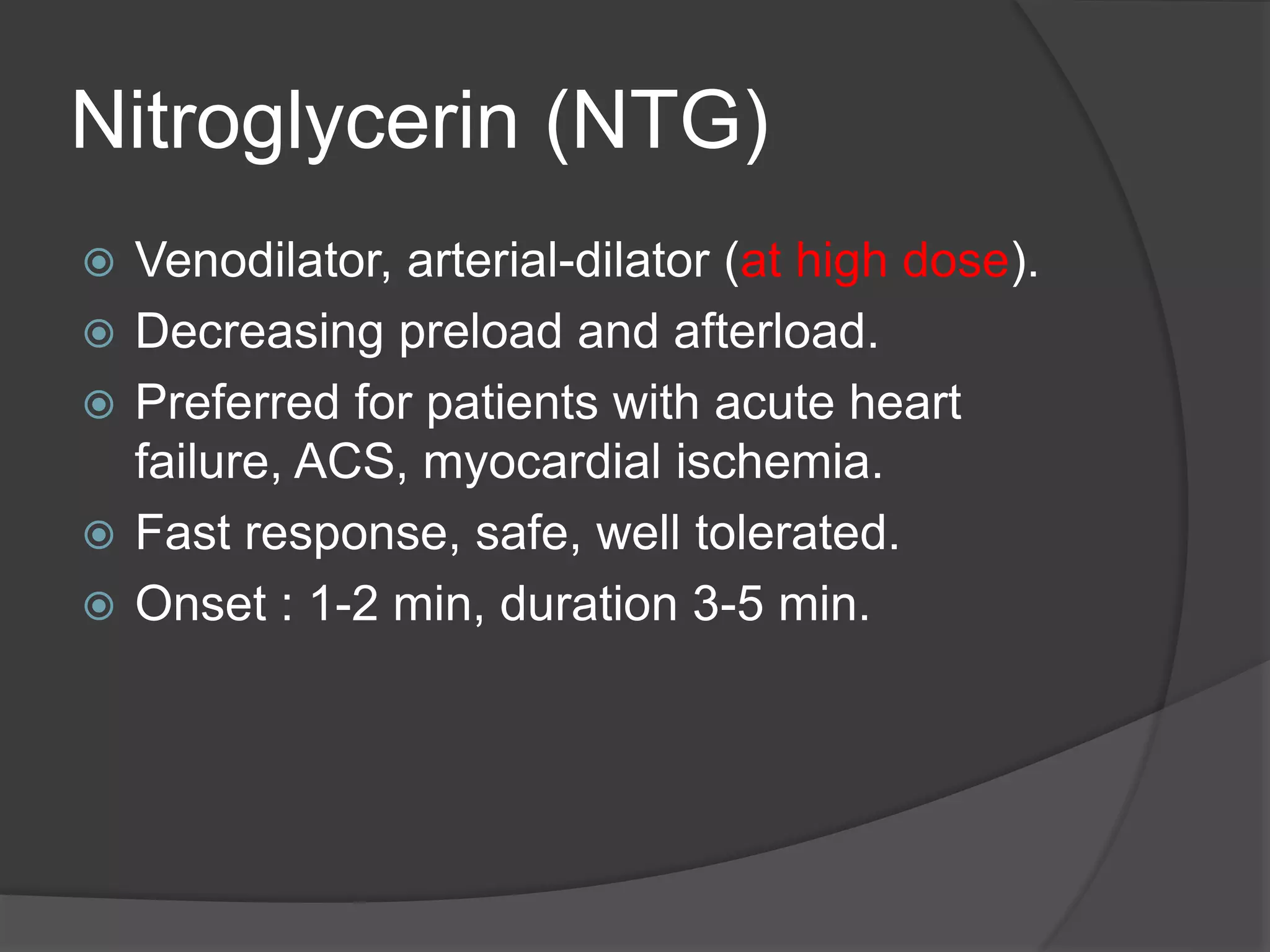 Nitroglycerin (NTG)

Venodilator, arterial-dilator (at high dose).
Decreasing preload and afterload.
Preferred for patients with acute heart failure, ACS, myocardial ischemia.
Fast response, safe, well tolerated.
Onset : 1-2 min, duration 3-5 min.